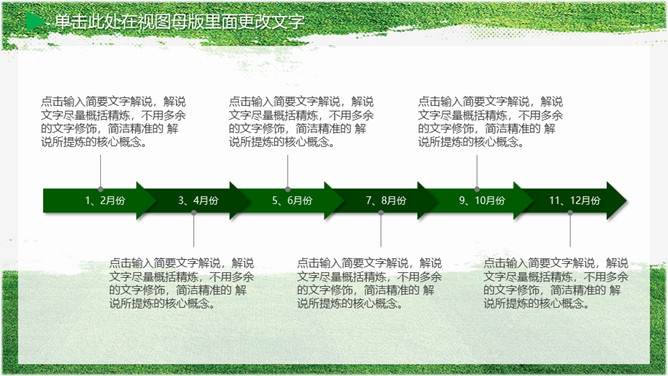 单击此处在视图母版里面更改文字

点击输入简要文字解说，解说文字尽量概括精炼，不用多余的文字修饰，简洁精准的 解说所提炼的核心概念。

点击输入简要文字解说，解说文字尽量概括精炼，不用多余的文字修饰，简洁精准的 解说所提炼的核心概念。

点击输入简要文字解说，解说文字尽量概括精炼，不用多余的文字修饰，简洁精准的 解说所提炼的核心概念。

1、2月份

3、4月份

5、6月份

7、8月份

9、10月份

11、12月份

点击输入简要文字解说，解说文字尽量概括精炼，不用多余的文字修饰，简洁精准的 解说所提炼的核心概念。

点击输入简要文字解说，解说文字尽量概括精炼，不用多余的文字修饰，简洁精准的 解说所提炼的核心概念。

点击输入简要文字解说，解说文字尽量概括精炼，不用多余的文字修饰，简洁精准的 解说所提炼的核心概念。